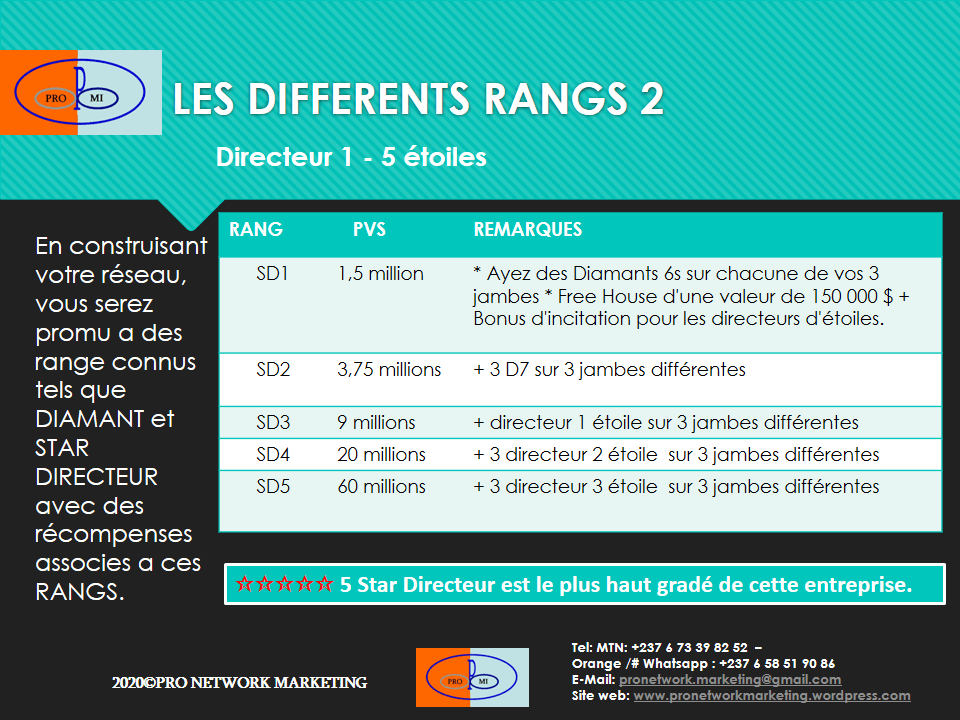 PRO P MI

LES DIFFERENTS RANGS 2

Directeur 1 - 5 étoiles

En construisant votre réseau, vous serez promu a des range connus tels que DIAMANT et STAR DIRECTEUR avec des récompenses associes a ces RANGS.

| RANG | PVS | REMARQUES |
|---|---|---|
| SD1 | 1,5 million | * Ayez des Diamants 6s sur chacune de vos 3 jambes * Free House d'une valeur de 150 000 $ + Bonus d'incitation pour les directeurs d'étoiles. |
| SD2 | 3,75 millions | + 3 D7 sur 3 jambes différentes |
| SD3 | 9 millions | + directeur 1 étoile sur 3 jambes différentes |
| SD4 | 20 millions | + 3 directeur 2 étoile sur 3 jambes différentes |
| SD5 | 60 millions | + 3 directeur 3 étoile sur 3 jambes différentes |

☆☆☆☆☆ 5 Star Directeur est le plus haut gradé de cette entreprise.

2020©PRO NETWORK MARKETING

PRO P MI

Tel: MTN: +237 6 73 39 82 52 –
Orange /# Whatsapp : +237 6 58 51 90 86
E-Mail: pronetwork.marketing@gmail.com
Site web: www.pronetworkmarketing.wordpress.com